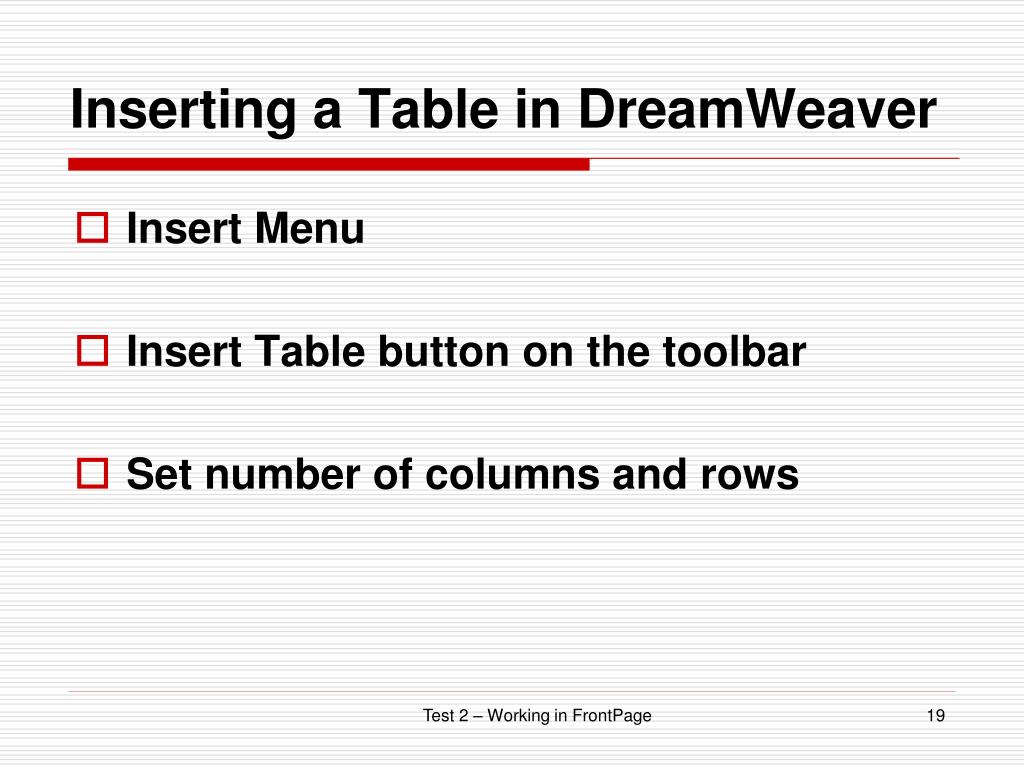 Inserting a Table in DreamWeaver

Insert Menu

Insert Table button on the toolbar

Set number of columns and rows

Test 2 – Working in FrontPage

19